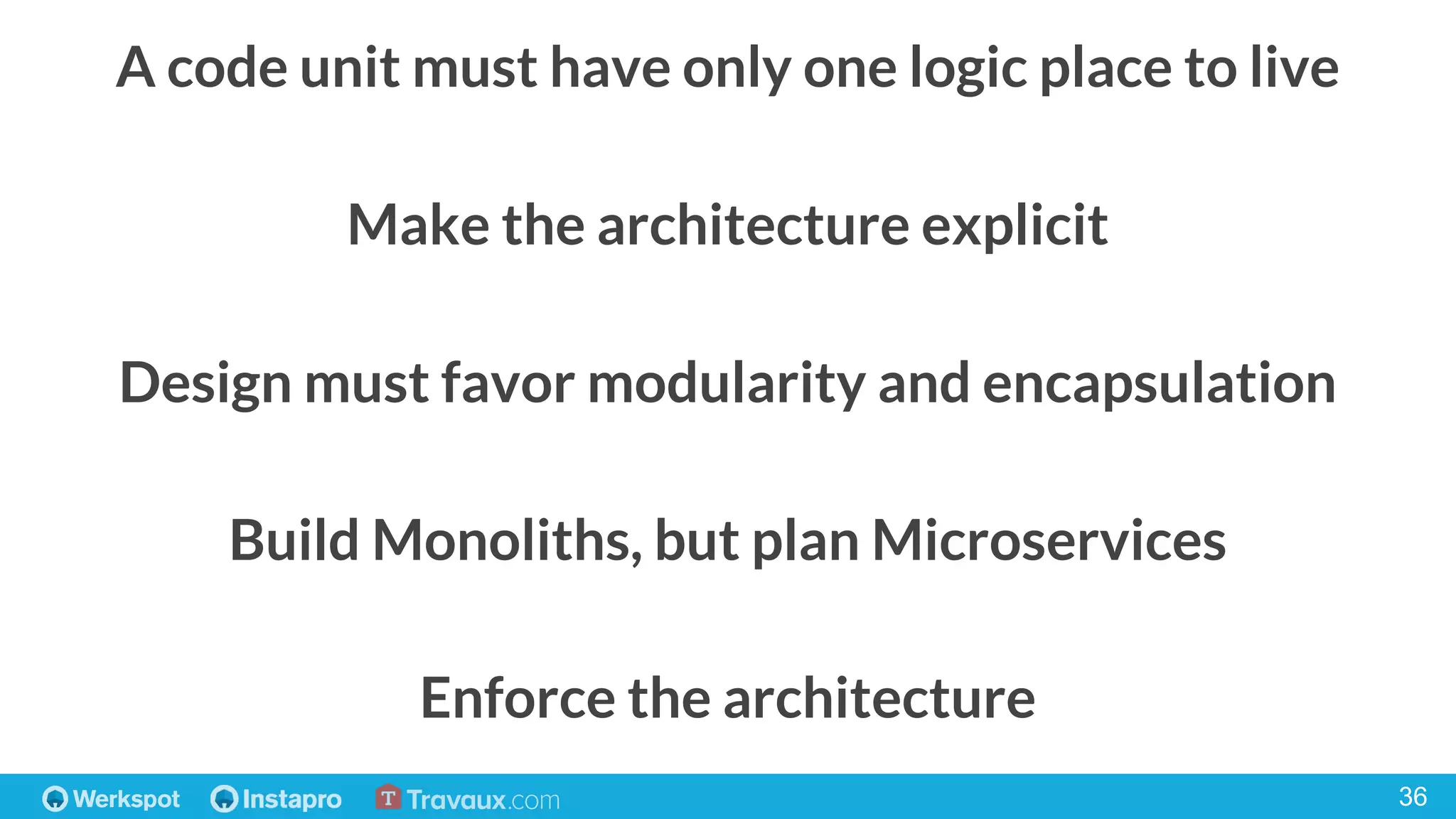 A code unit must have only one logic place to live

Make the architecture explicit

Design must favor modularity and encapsulation

Build Monoliths, but plan Microservices

Enforce the architecture

Werkspot Instapro T Travaux.com 36